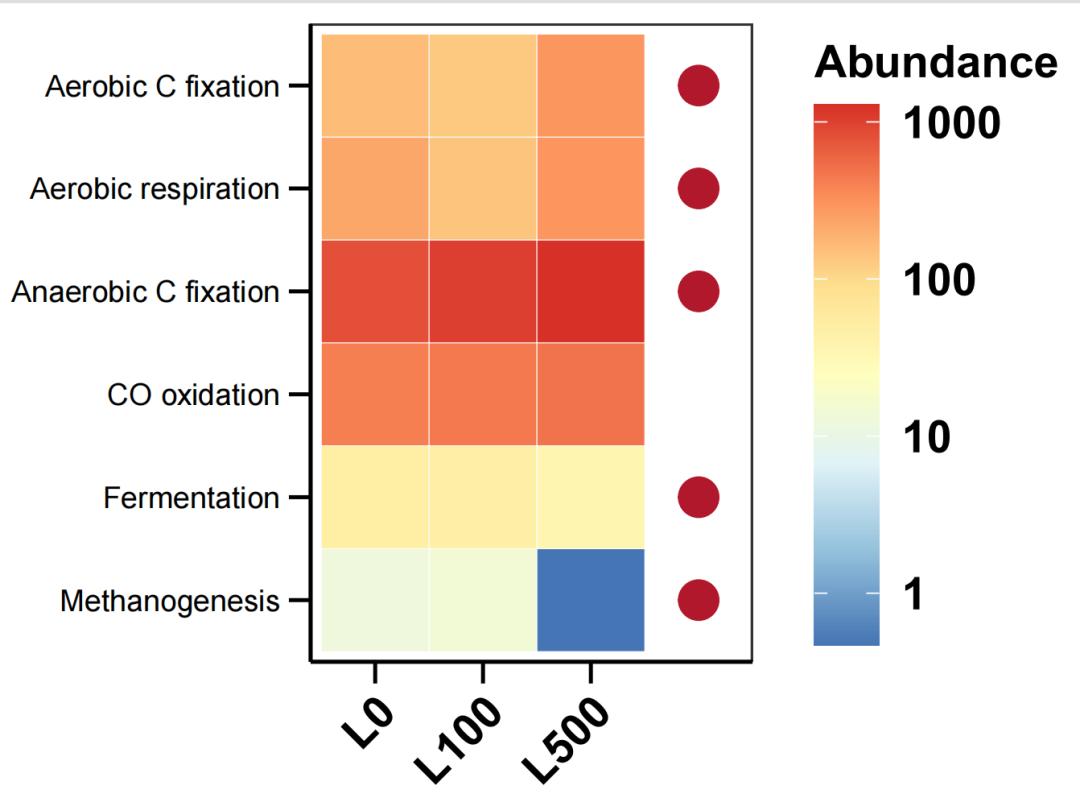 Aerobic C fixation
Aerobic respiration
Anaerobic C fixation
CO oxidation
Fermentation
Methanogenesis

L0
L100
L500

Abundance
1000
100
10
1